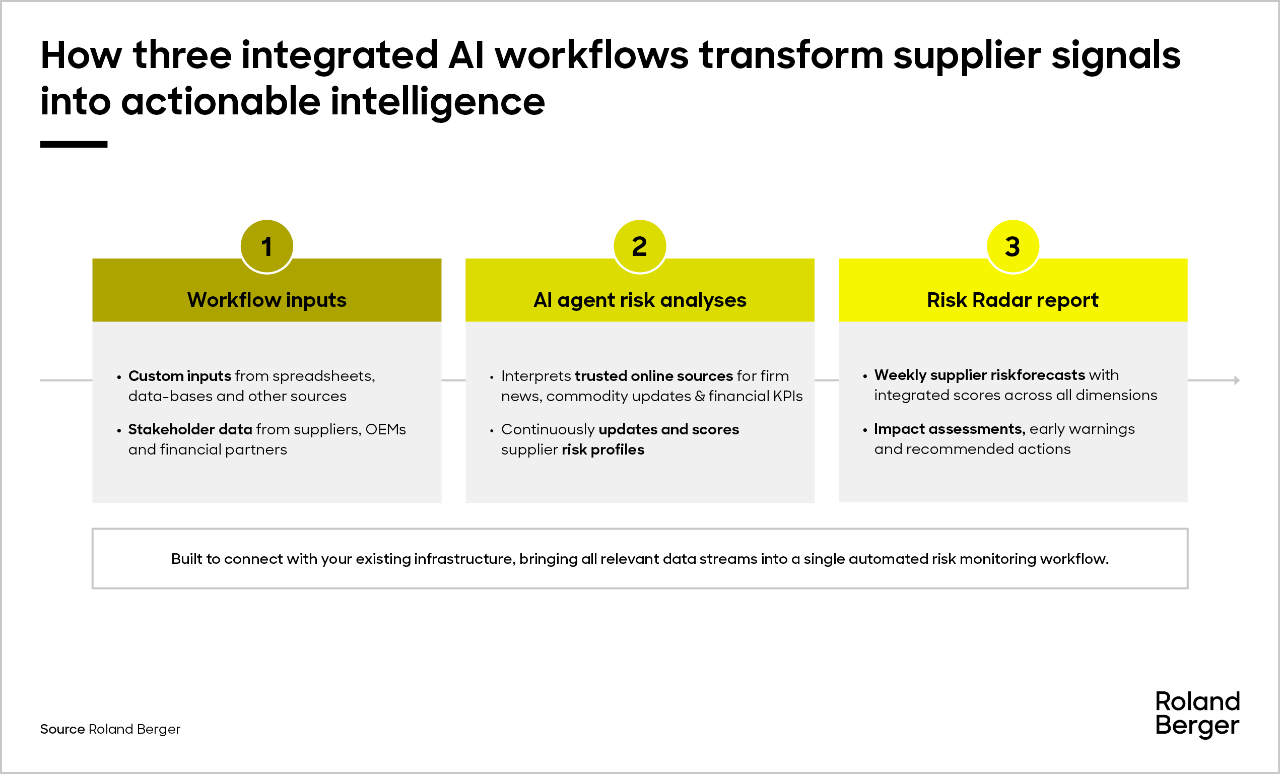 How three integrated AI workflows transform supplier signals into actionable intelligence

1

Workflow inputs

• Custom inputs from spreadsheets, data-bases and other sources

• Stakeholder data from suppliers, OEMs and financial partners

2

AI agent risk analyses

• Interprets trusted online sources for firm news, commodity updates & financial KPIs

• Continuously updates and scores supplier risk profiles

3

Risk Radar report

• Weekly supplier riskforecasts with integrated scores across all dimensions

• Impact assessments, early warnings and recommended actions

Built to connect with your existing infrastructure, bringing all relevant data streams into a single automated risk monitoring workflow.

Source Roland Berger

Roland Berger